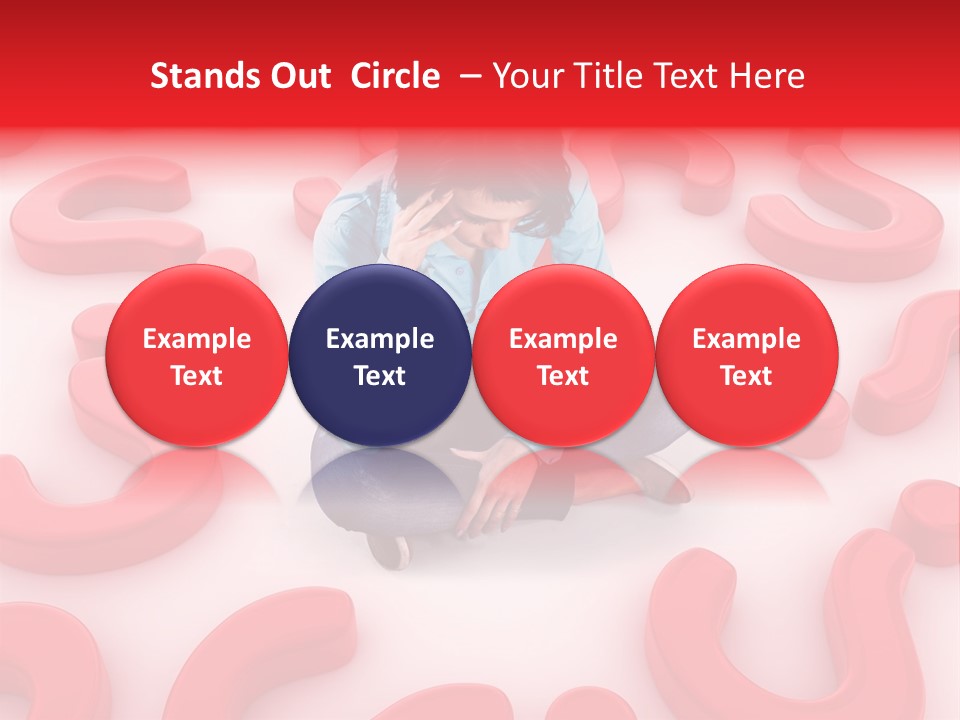 Stands Out Circle – Your Title Text Here

Example Text

Example Text

Example Text

Example Text